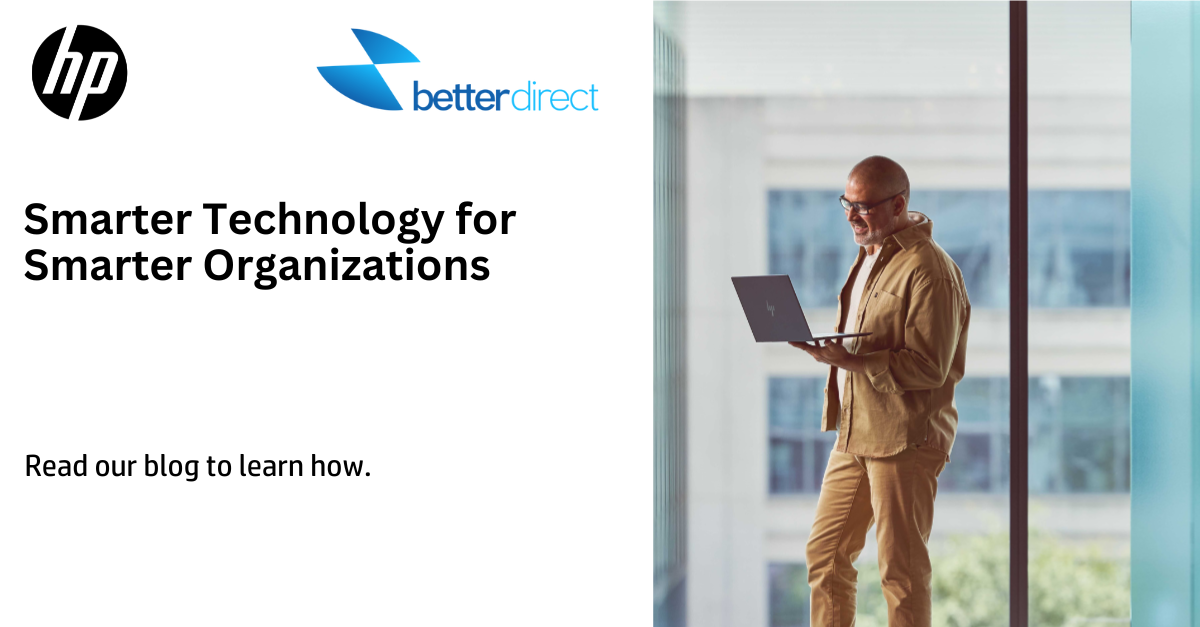 hp

betterdirect

Smarter Technology for Smarter Organizations

Read our blog to learn how.